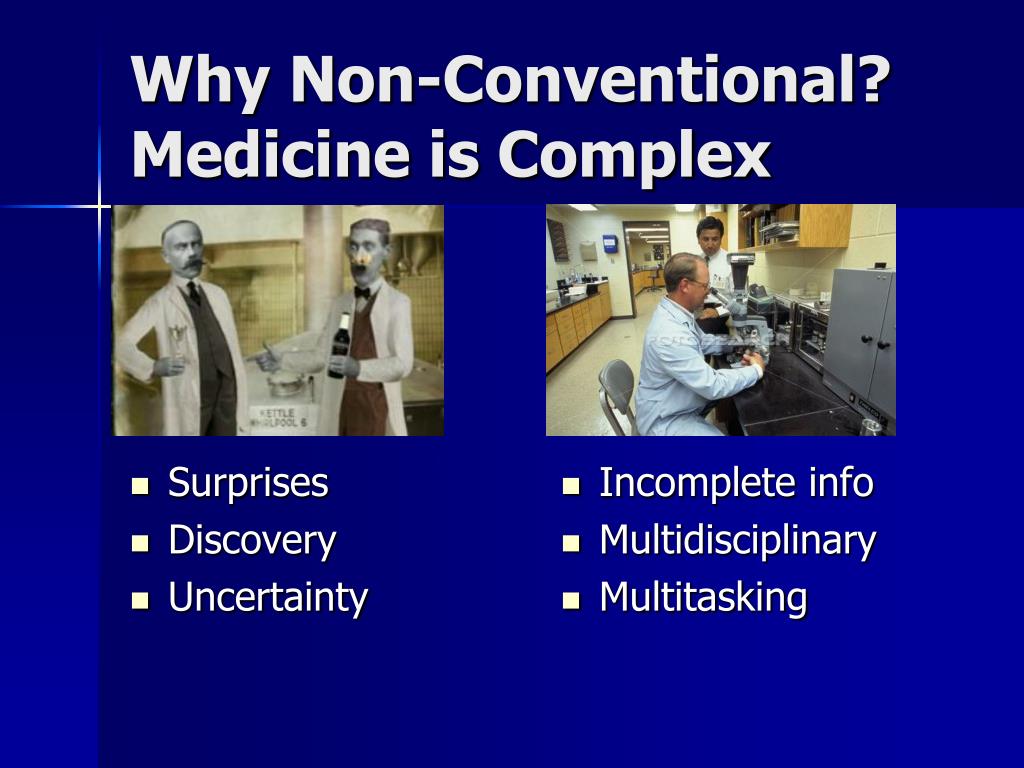 Why Non-Conventional? Medicine is Complex

KETTLE
WHIRLPOOL 6

- Surprises
- Discovery
- Uncertainty

- Incomplete info
- Multidisciplinary
- Multitasking